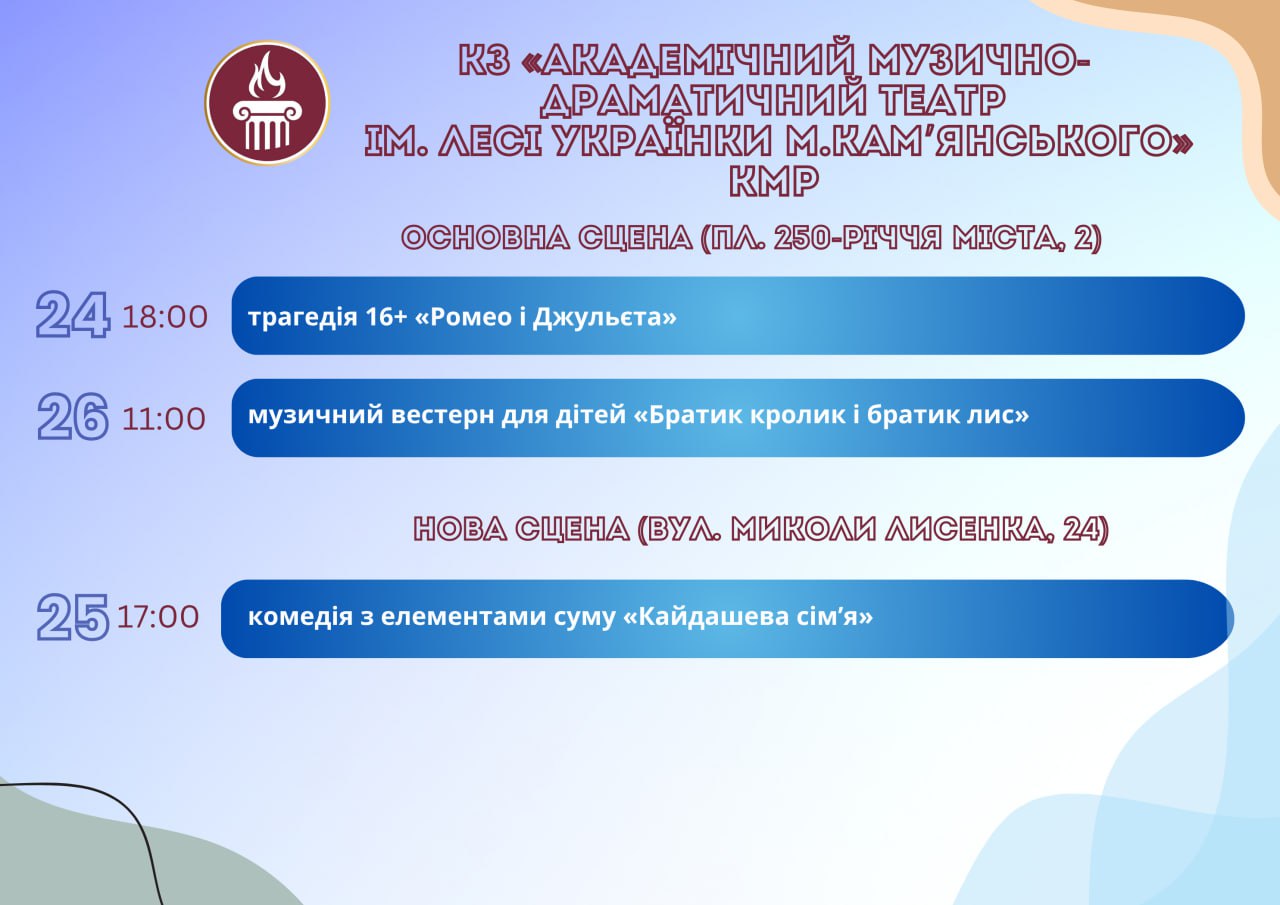 КЗ «АКАДЕМІЧНИЙ МУЗИЧНО-ДРАМАТИЧНИЙ ТЕАТР ІМ. ЛЕСІ УКРАЇНКИ М.КАМ'ЯНСЬКОГО» КМР

ОСНОВНА СЦЕНА (ПЛ. 250-РІЧЧЯ МІСТА, 2)

24 18:00 трагедія 16+ «Ромео і Джульєта»

26 11:00 музичний вестерн для дітей «Братик кролик і братик лис»

НОВА СЦЕНА (ВУЛ. МИКОЛИ ЛИСЕНКА, 24)

25 17:00 комедія з елементами суму «Кайдашева сім'я»